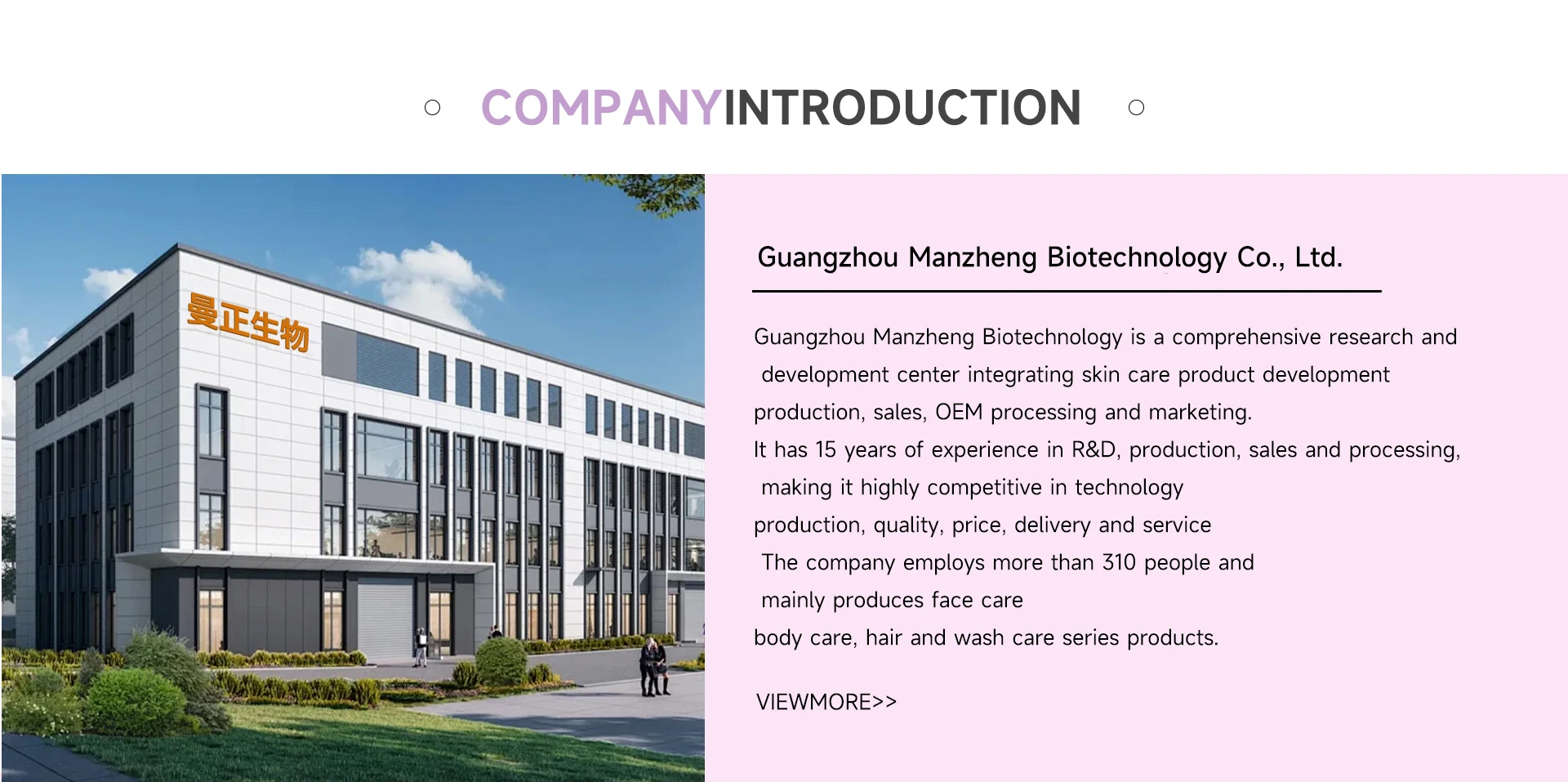 COMPANYINTRODUCTION

曼正生物

Guangzhou Manzheng Biotechnology Co., Ltd.

Guangzhou Manzheng Biotechnology is a comprehensive research and development center integrating skin care product development production, sales, OEM processing and marketing.
It has 15 years of experience in R&D, production, sales and processing, making it highly competitive in technology production, quality, price, delivery and service
The company employs more than 310 people and mainly produces face care body care, hair and wash care series products.

VIEWMORE>>